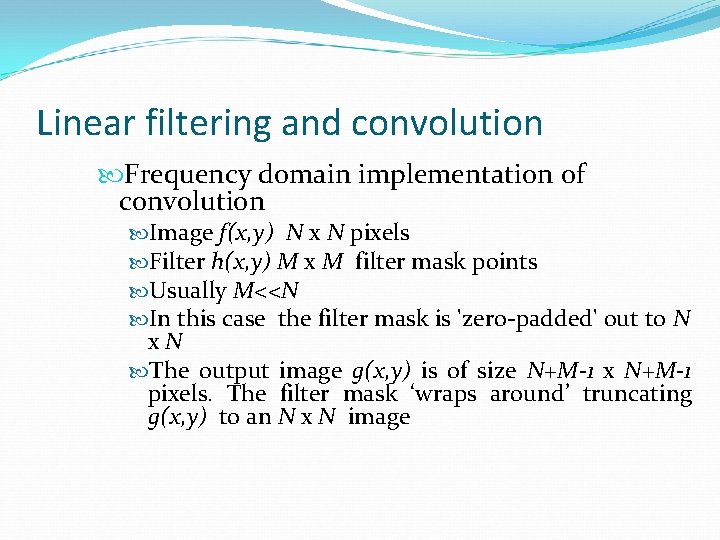 Linear filtering and convolution

Frequency domain implementation of convolution

Image $f(x,y)$ $N$ x $N$ pixels

Filter $h(x,y)$ $M$ x $M$ filter mask points

Usually $M<<N$

In this case the filter mask is 'zero-padded' out to $N$ x $N$

The output image $g(x,y)$ is of size $N+M-1$ x $N+M-1$ pixels. The filter mask ‘wraps around’ truncating $g(x,y)$ to an $N$ x $N$ image